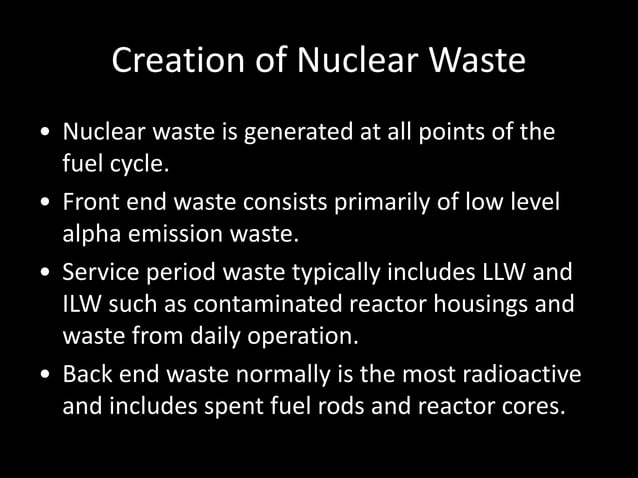 Creation of Nuclear Waste

• Nuclear waste is generated at all points of the fuel cycle.

• Front end waste consists primarily of low level alpha emission waste.

• Service period waste typically includes LLW and ILW such as contaminated reactor housings and waste from daily operation.

• Back end waste normally is the most radioactive and includes spent fuel rods and reactor cores.